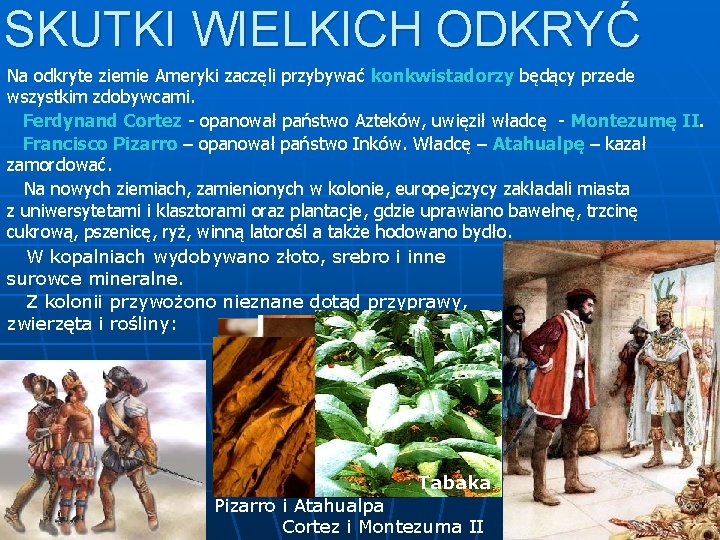 SKUTKI WIELKICH ODKRYĆ

Na odkryte ziemie Ameryki zaczęli przybywać konkwistadorzy będący przede wszystkim zdobywcami.

Ferdynand Cortez - opanował państwo Azteków, uwięził władcę - Montezumę II.

Francisco Pizarro – opanował państwo Inków. Władcę – Atahualpę – kazał zamordować.

Na nowych ziemiach, zamienionych w kolonie, europejczycy zakładali miasta z uniwersytetami i klasztorami oraz plantacje, gdzie uprawiano bawełnę, trzcinę cukrową, pszenicę, ryż, winną latorośl a także hodowano bydło.

W kopalniach wydobywano złoto, srebro i inne surowce mineralne.

Z kolonii przywożono nieznane dotąd przyprawy, zwierzęta i rośliny:

Tabaka

Pizarro i Atahualpa

Cortez i Montezuma II